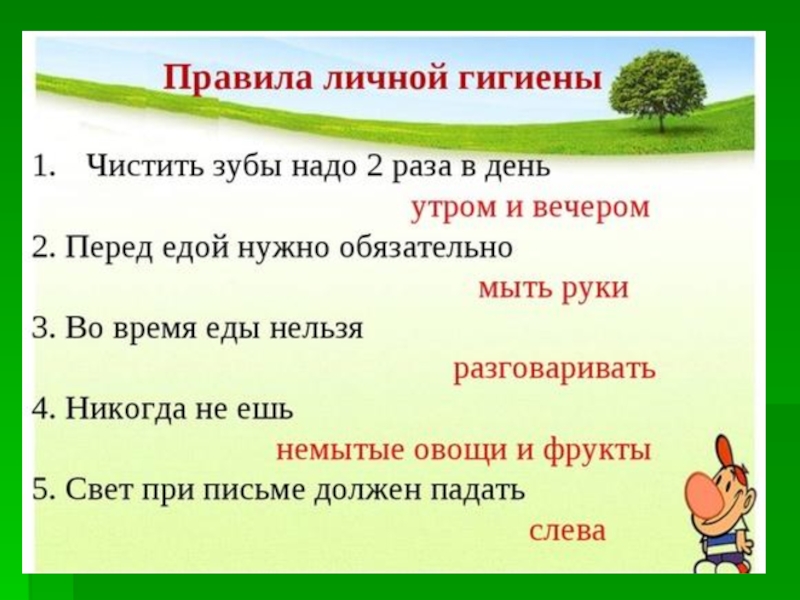 Правила личной гигиены

1. Чистить зубы надо 2 раза в день

утром и вечером

2. Перед едой нужно обязательно

мыть руки

3. Во время еды нельзя

разговаривать

4. Никогда не ешь

немытые овощи и фрукты

5. Свет при письме должен падать

слева